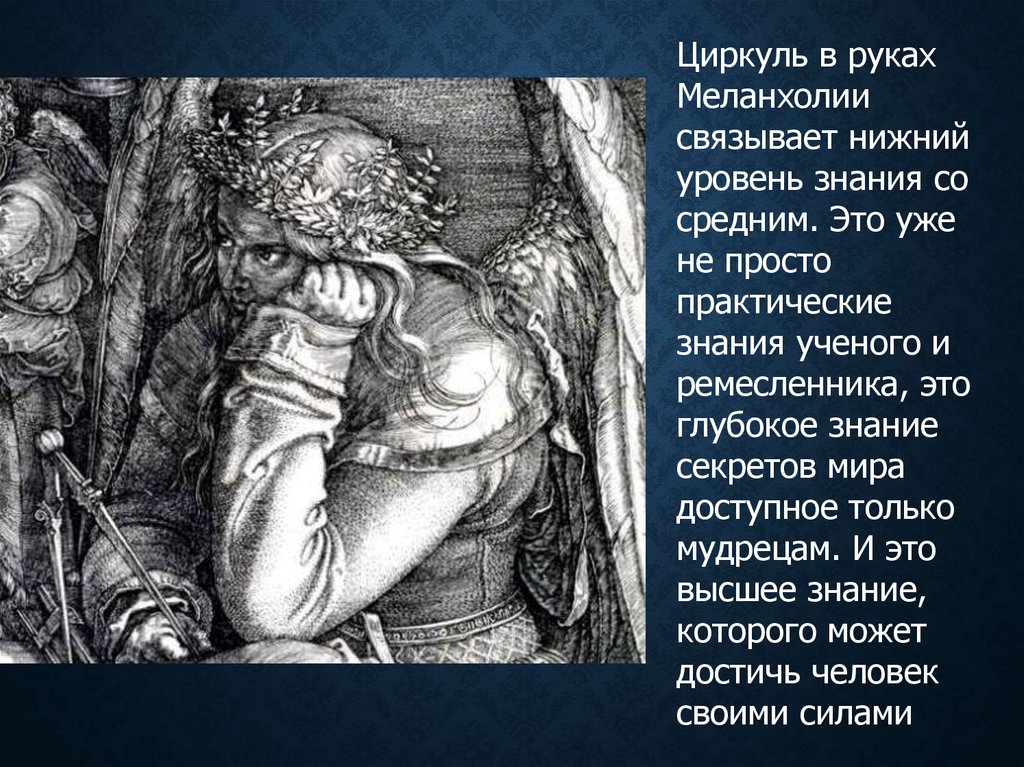 Циркуль в руках Меланхолии связывает нижний уровень знания со средним. Это уже не просто практические знания ученого и ремесленника, это глубокое знание секретов мира доступное только мудрецам. И это высшее знание, которого может достичь человек своими силами